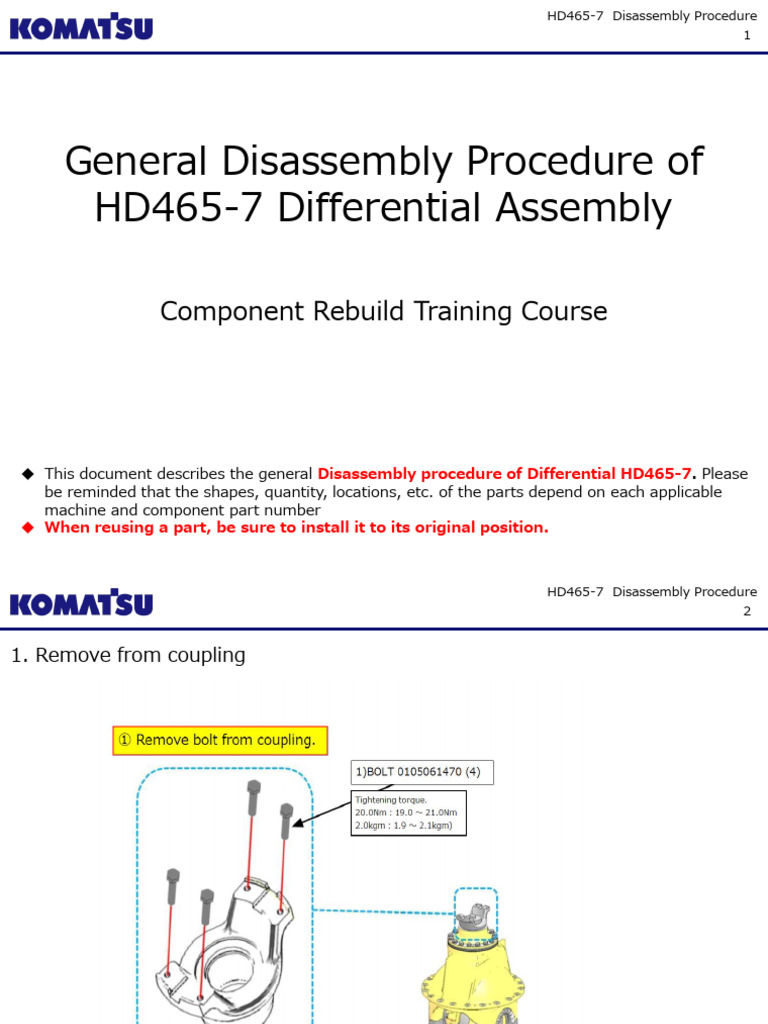 KOMATSU

HD465-7 Disassembly Procedure
1

General Disassembly Procedure of HD465-7 Differential Assembly

Component Rebuild Training Course

◆ This document describes the general Disassembly procedure of Differential HD465-7. Please be reminded that the shapes, quantity, locations, etc. of the parts depend on each applicable machine and component part number
◆ When reusing a part, be sure to install it to its original position.

KOMATSU

HD465-7 Disassembly Procedure
2

1. Remove from coupling

① Remove bolt from coupling.

1)BOLT 0105061470 (4)

Tightening torque.
20.0Nm : 19.0 ~ 21.0Nm
2.0kgm : 1.9 ~ 2.1kgm)